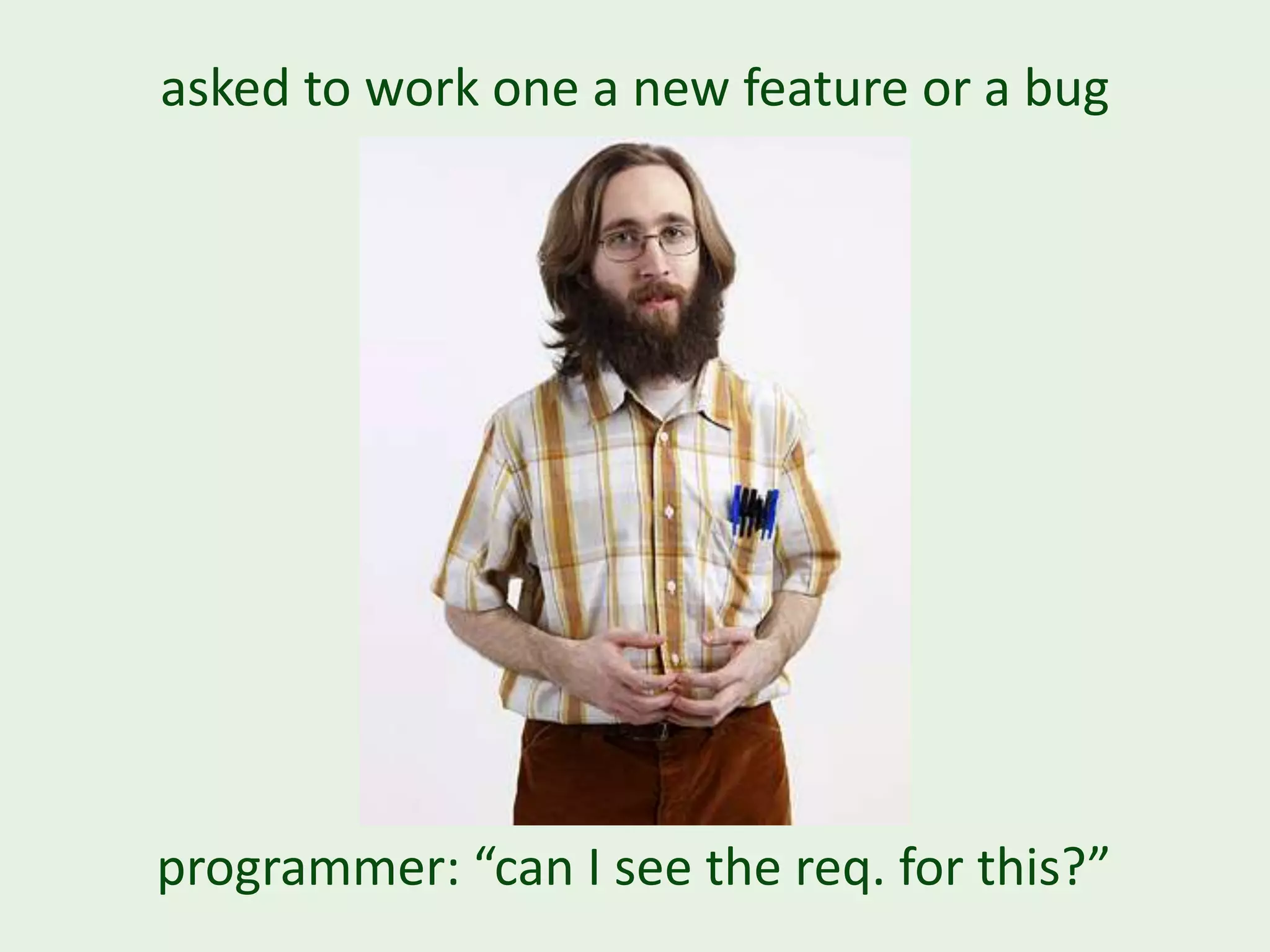 asked to work one a new feature or a bug

programmer: “can I see the req. for this?”